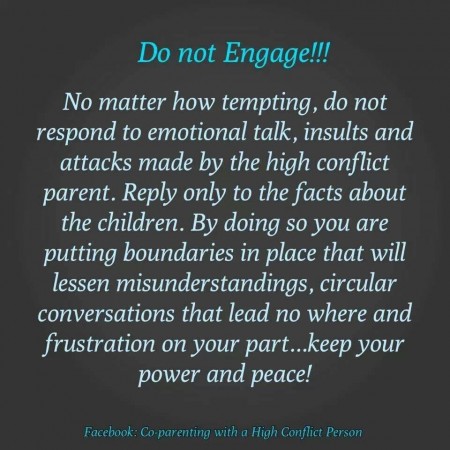 Do not Engage!!!

No matter how tempting, do not respond to emotional talk, insults and attacks made by the high conflict parent. Reply only to the facts about the children. By doing so you are putting boundaries in place that will lessen misunderstandings, circular conversations that lead no where and frustration on your part...keep your power and peace!

Facebook: Co-parenting with a High Conflict Person